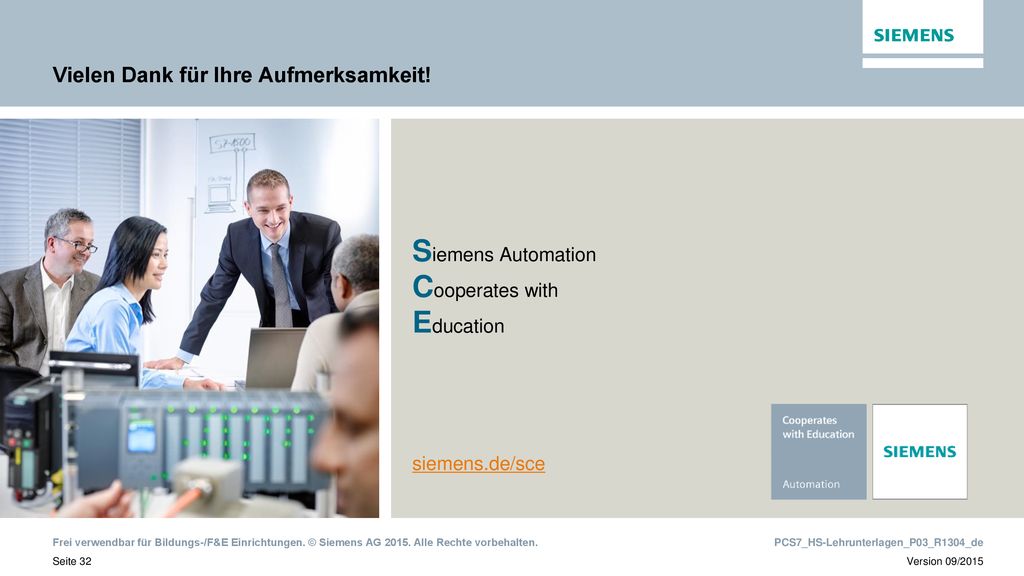 SIEMENS

Vielen Dank für Ihre Aufmerksamkeit!

Siemens Automation
Cooperates with
Education

siemens.de/sce

Cooperates with Education

Automation

SIEMENS

Frei verwendbar für Bildungs-/F&E Einrichtungen. © Siemens AG 2015. Alle Rechte vorbehalten.

PCS7_HS-Lehrunterlagen_P03_R1304_de

Seite 32

Version 09/2015